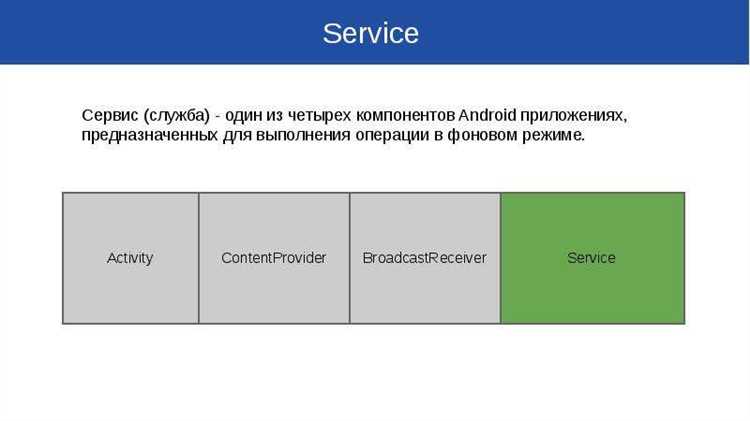 Service

Сервис (служба) - один из четырех компонентов Android приложениях, предназначенных для выполнения операции в фоновом режиме.

| Activity | ContentProvider | BroadcastReceiver | Service |
|---|---|---|---|